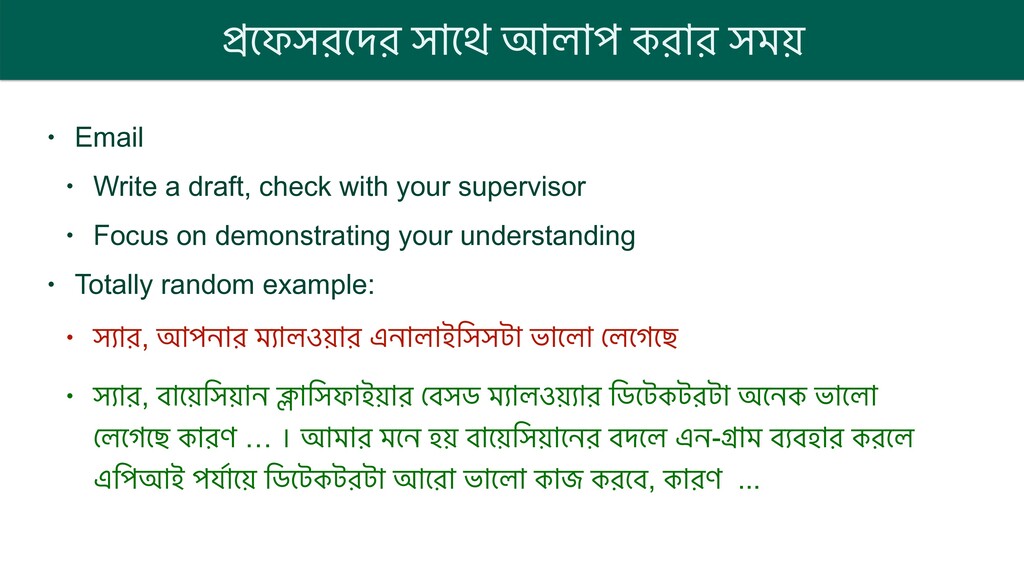 প্রফেসরদের সাথে আলাপ করার সময়

• Email
  • Write a draft, check with your supervisor
  • Focus on demonstrating your understanding
• Totally random example:
  • স্যার, আপনার ম্যালওয়ার এনালাইসিসটা ভালো লেগেছে
  • স্যার, বায়েসিয়ান ক্লাসিফাইয়ার বেসড ম্যালওয়্যার ডিটেকটরটা অনেক ভালো লেগেছে কারণ … । আমার মনে হয় বায়েসিয়ানের বদলে এন-গ্রাম ব্যবহার করলে এপিআই পর্যায়ে ডিটেকটরটা আরো ভালো কাজ করবে, কারণ ...